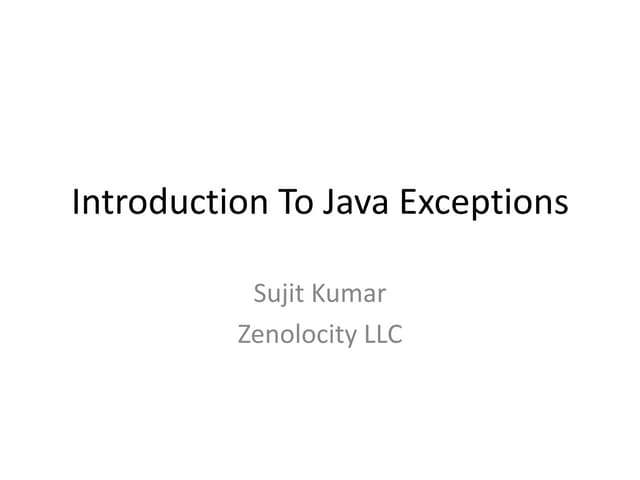 Introduction To Java Exceptions

Sujit Kumar
Zenolocity LLC